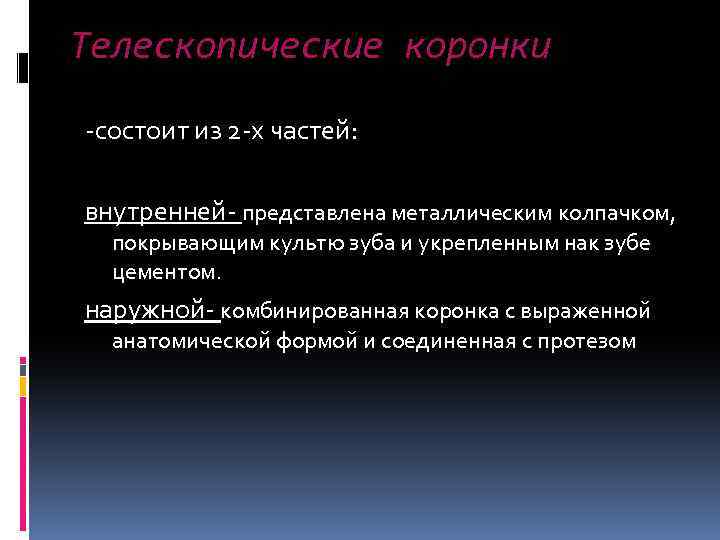 Телескопические коронки

-состоит из 2-х частей:

внутренней- представлена металлическим колпачком, покрывающим культю зуба и укрепленным нак зубе цементом.

наружной- комбинированная коронка с выраженной анатомической формой и соединенная с протезом